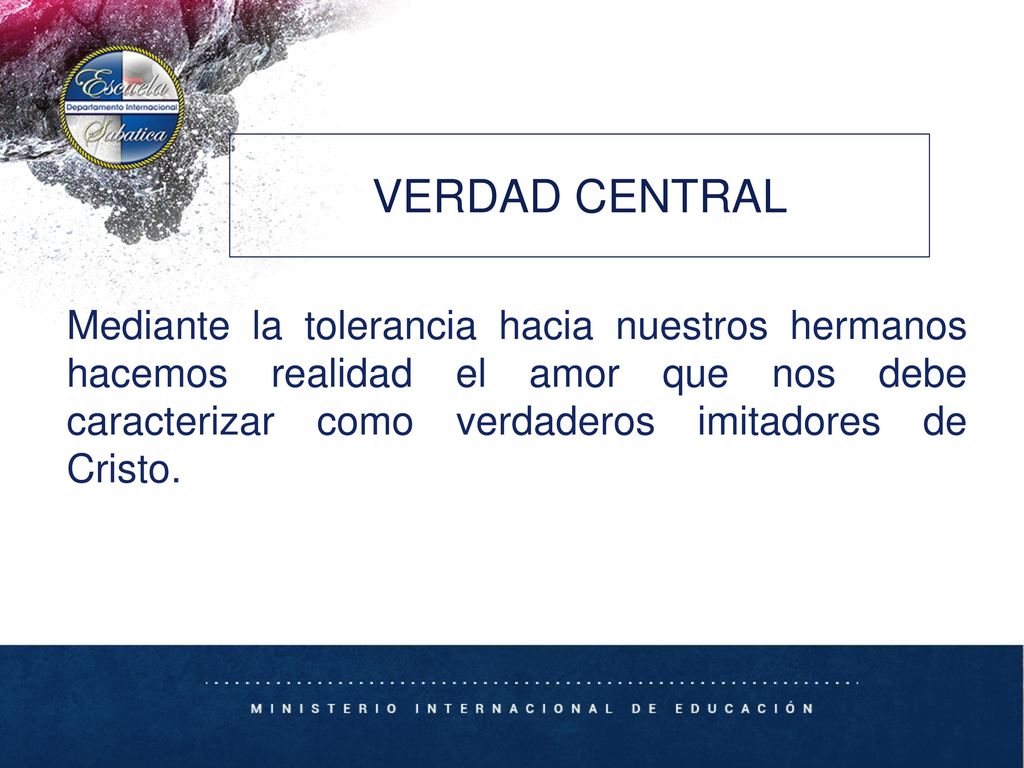 Escuela
Departamento Internacional
Sabatica

VERDAD CENTRAL

Mediante la tolerancia hacia nuestros hermanos hacemos realidad el amor que nos debe caracterizar como verdaderos imitadores de Cristo.

MINISTERIO INTERNACIONAL DE EDUCACIÓN